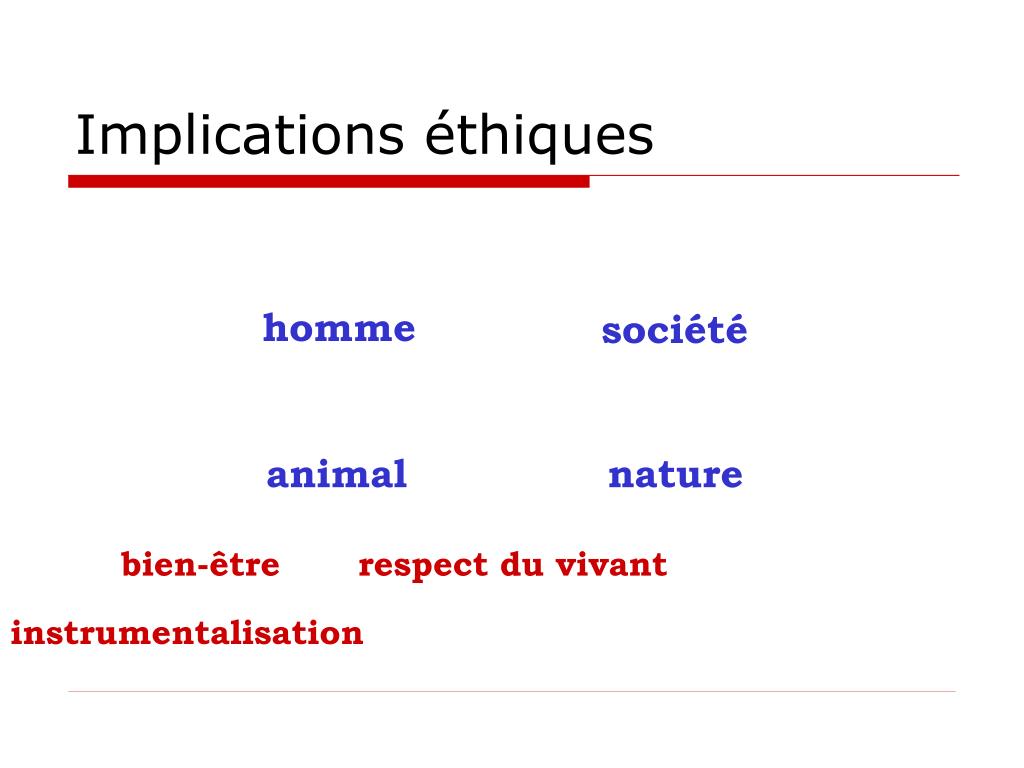 Implications éthiques

homme

société

animal

nature

bien-être

respect du vivant

instrumentalisation